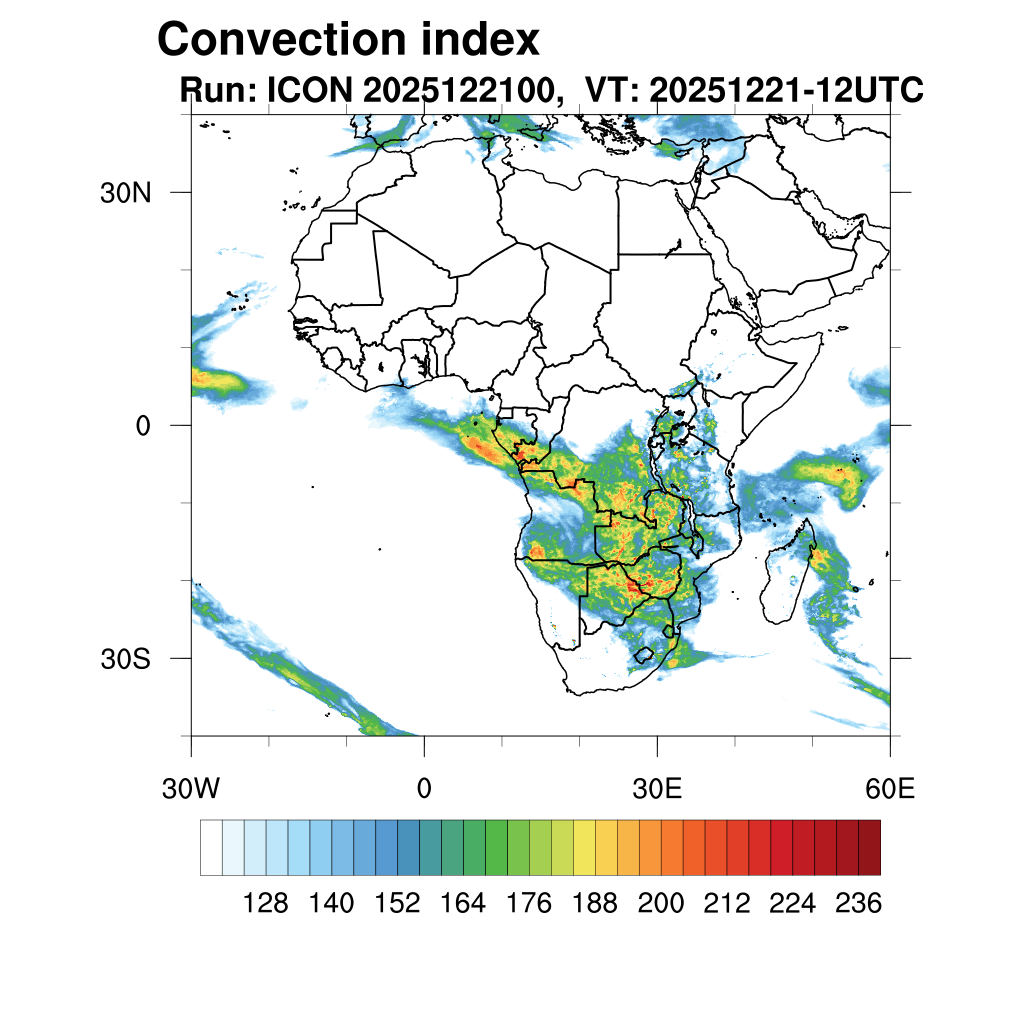 Convection index
Run: ICON 2025122100, VT: 20251221-12UTC

30N
0
30S

30W
0
30E
60E

128 140 152 164 176 188 200 212 224 236